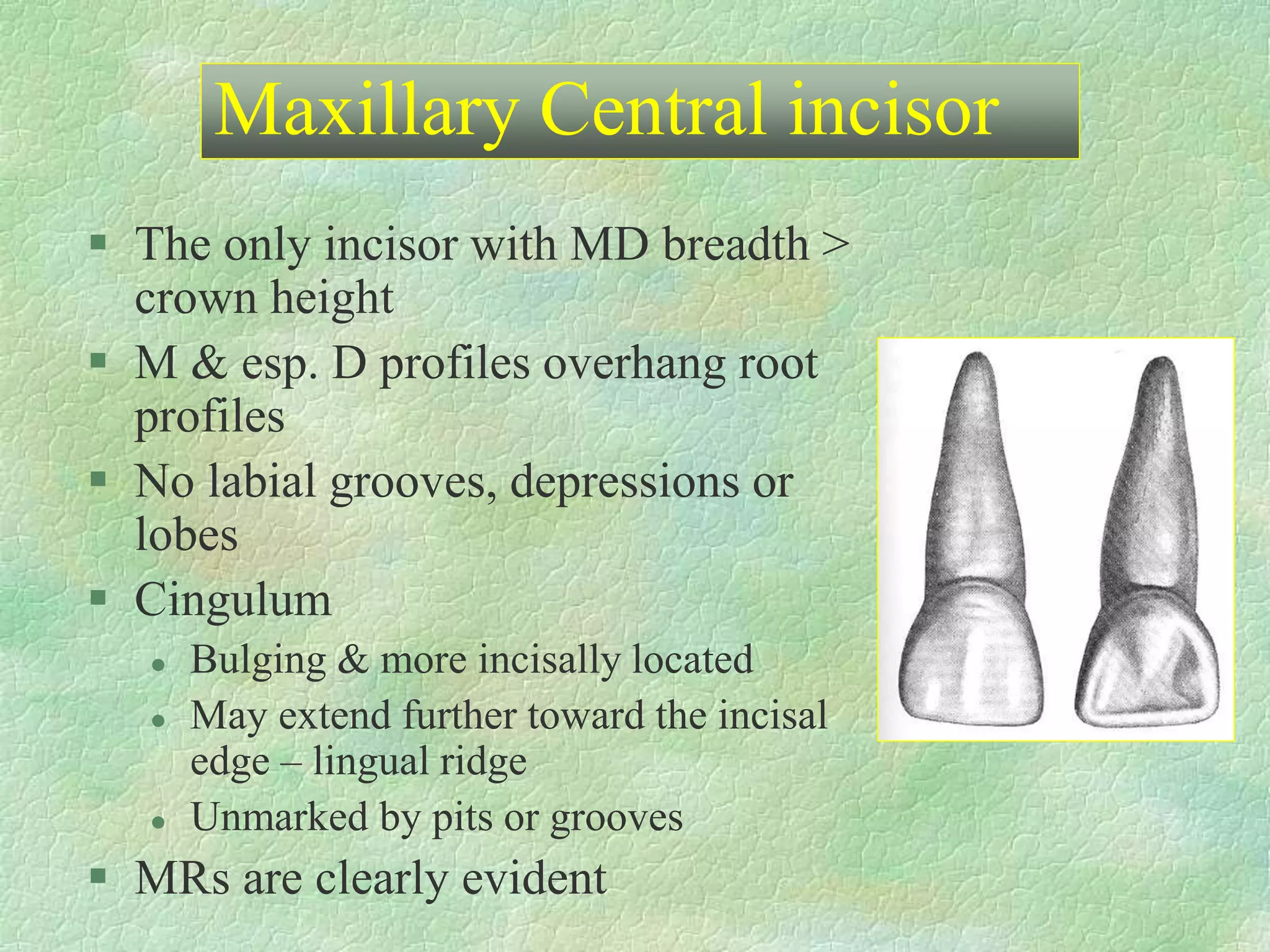 Maxillary Central incisor

- The only incisor with MD breadth > crown height
- M & esp. D profiles overhang root profiles
- No labial grooves, depressions or lobes
- Cingulum
  - Bulging & more incisally located
  - May extend further toward the incisal edge – lingual ridge
  - Unmarked by pits or grooves
- MRs are clearly evident